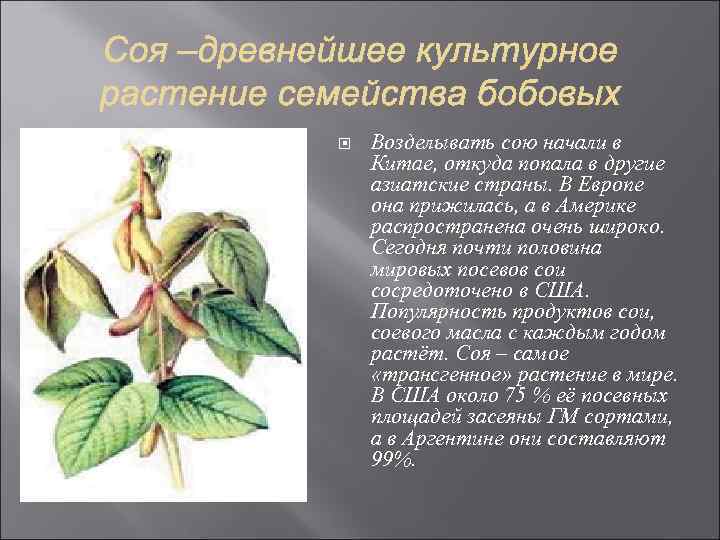 Соя –древнейшее культурное растение семейства бобовых

Возделывать сою начали в Китае, откуда попала в другие азиатские страны. В Европе она прижилась, а в Америке распространена очень широко. Сегодня почти половина мировых посевов сои сосредоточено в США. Популярность продуктов сои, соевого масла с каждым годом растёт. Соя – самое «трансгенное» растение в мире. В США около 75 % её посевных площадей засеяны ГМ сортами, а в Аргентине они составляют 99%.